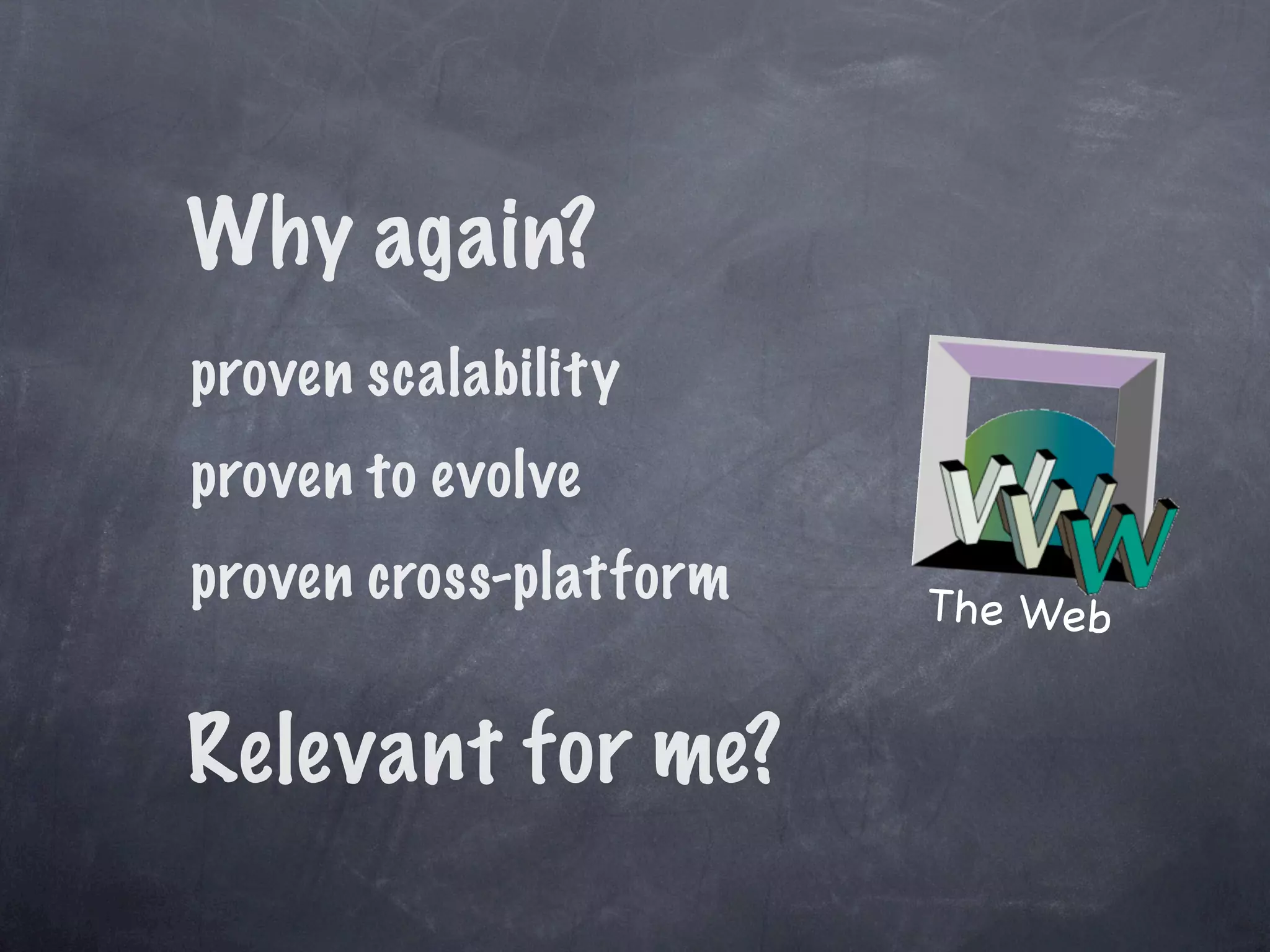 Why again?

proven scalability

proven to evolve

proven cross-platform

WWW

The Web

Relevant for me?